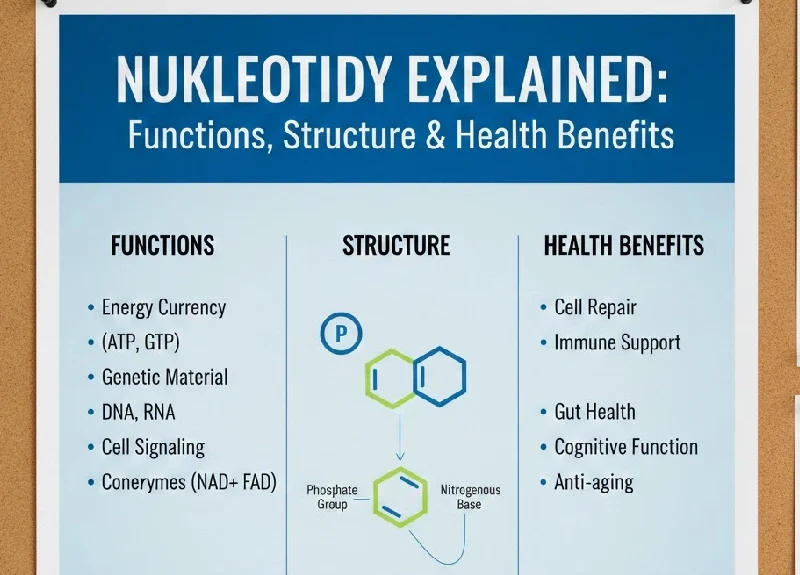 NUKLEOTIDY EXPLAINED:
Functions, Structure & Health Benefits

FUNCTIONS

• Energy Currency
• (ATP, GTP)
• Genetic Material
• DNA, RNA
• Cell Signaling
• Conerymes (NAD+ FAD)

STRUCTURE

P

Phosphate Group

Nitrogenous Base

HEALTH BENEFITS

• Cell Repair
• Immune Support
• Gut Health
• Cognitive Function
• Anti-aging